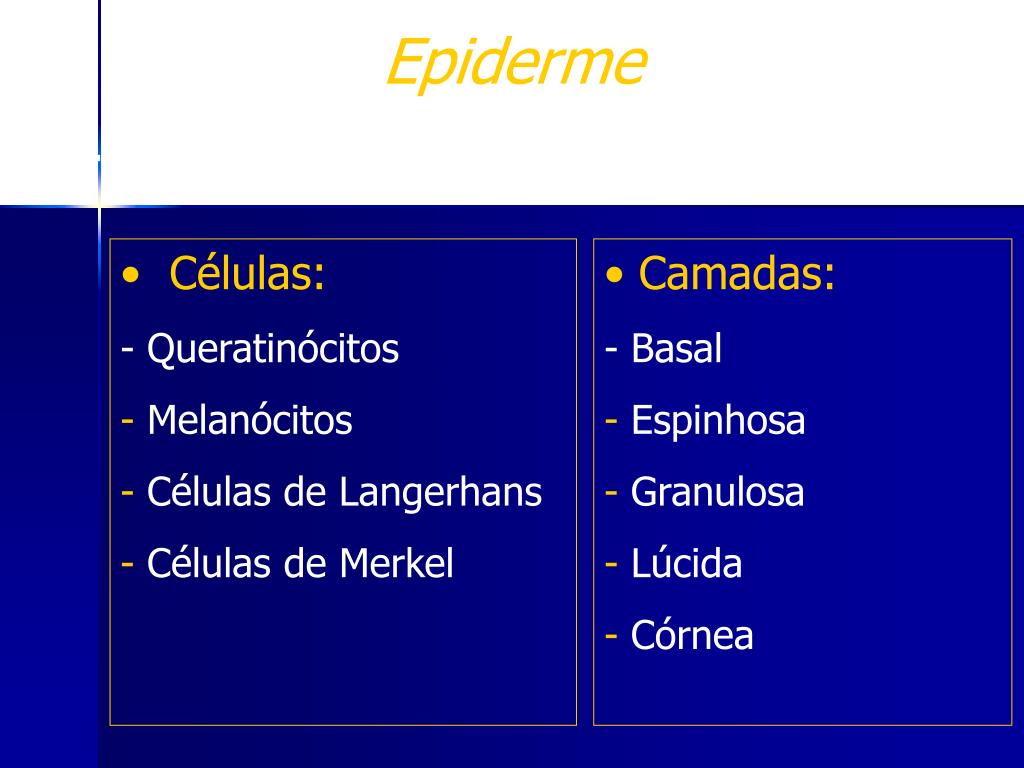 Epiderme

• Células:
- Queratinócitos
- Melanócitos
- Células de Langerhans
- Células de Merkel

• Camadas:
- Basal
- Espinhosa
- Granulosa
- Lúcida
- Córnea